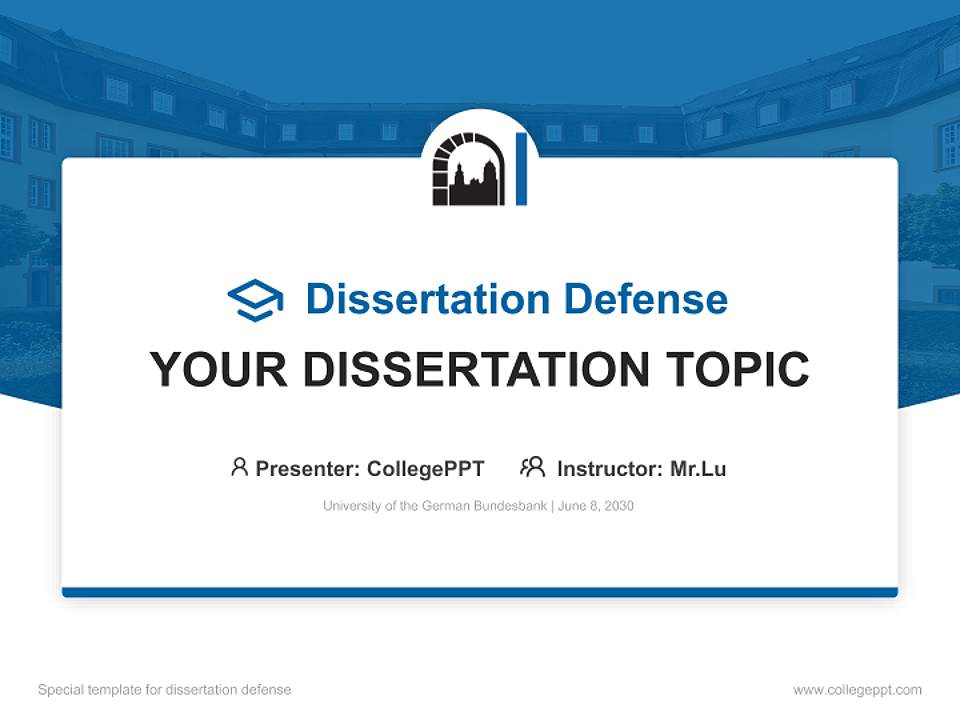 Dissertation Defense

YOUR DISSERTATION TOPIC

Presenter: CollegePPT Instructor: Mr.Lu

University of the German Bundesbank | June 8, 2030

Special template for dissertation defense

www.collegeppt.com